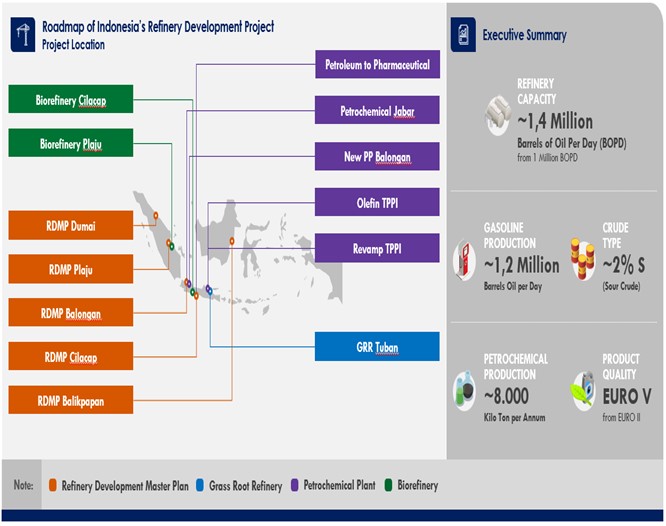 Roadmap of Indonesia's Refinery Development Project
Project Location

Biorefinery Cilacap

Biorefinery Plaju

RDMP Dumai

RDMP Plaju

RDMP Balongan

RDMP Cilacap

RDMP Balikpapan

Petroleum to Pharmaceutical

Petrochemical Jabar

New PP Balongan

Olefin TPPI

Revamp TPPI

GRR Tuban

Executive Summary

REFINERY CAPACITY
~1,4 Million
Barrels of Oil Per Day (BOPD)
from 1 Million BOPD

GASOLINE PRODUCTION
~1,2 Million
Barrels Oil per Day

CRUDE TYPE
~2% S
(Sour Crude)

PETROCHEMICAL PRODUCTION
~8.000
Kilo Ton per Annum

PRODUCT QUALITY
EURO V
from EURO II

Note: Refinery Development Master Plan Grass Root Refinery Petrochemical Plant Biorefinery